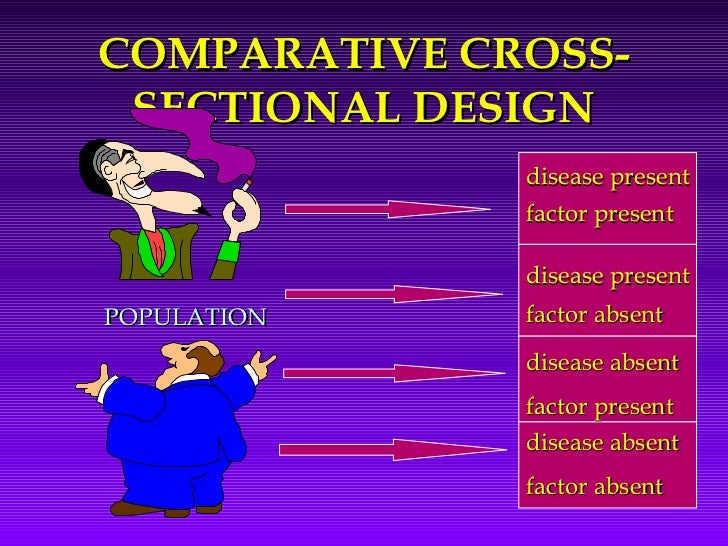 COMPARATIVE CROSS-SECTIONAL DESIGN

POPULATION

disease present
factor present

disease present
factor absent

disease absent
factor present

disease absent
factor absent